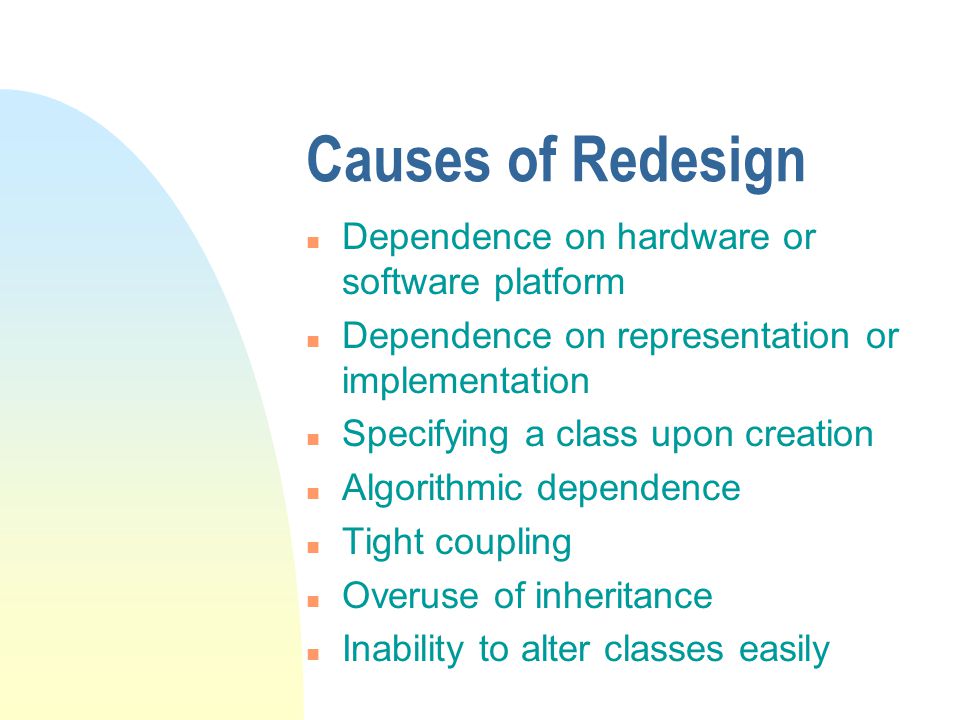 Causes of Redesign

- Dependence on hardware or software platform
- Dependence on representation or implementation
- Specifying a class upon creation
- Algorithmic dependence
- Tight coupling
- Overuse of inheritance
- Inability to alter classes easily